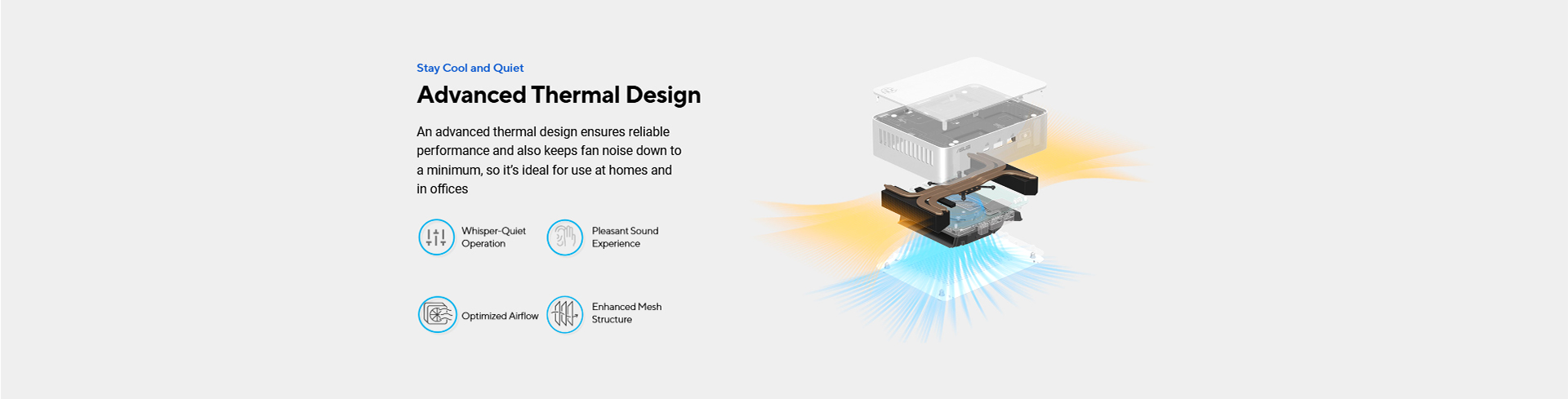 Stay Cool and Quiet

Advanced Thermal Design

An advanced thermal design ensures reliable performance and also keeps fan noise down to a minimum, so it's ideal for use at homes and in offices

Whisper-Quiet Operation

Pleasant Sound Experience

Optimized Airflow

Enhanced Mesh Structure